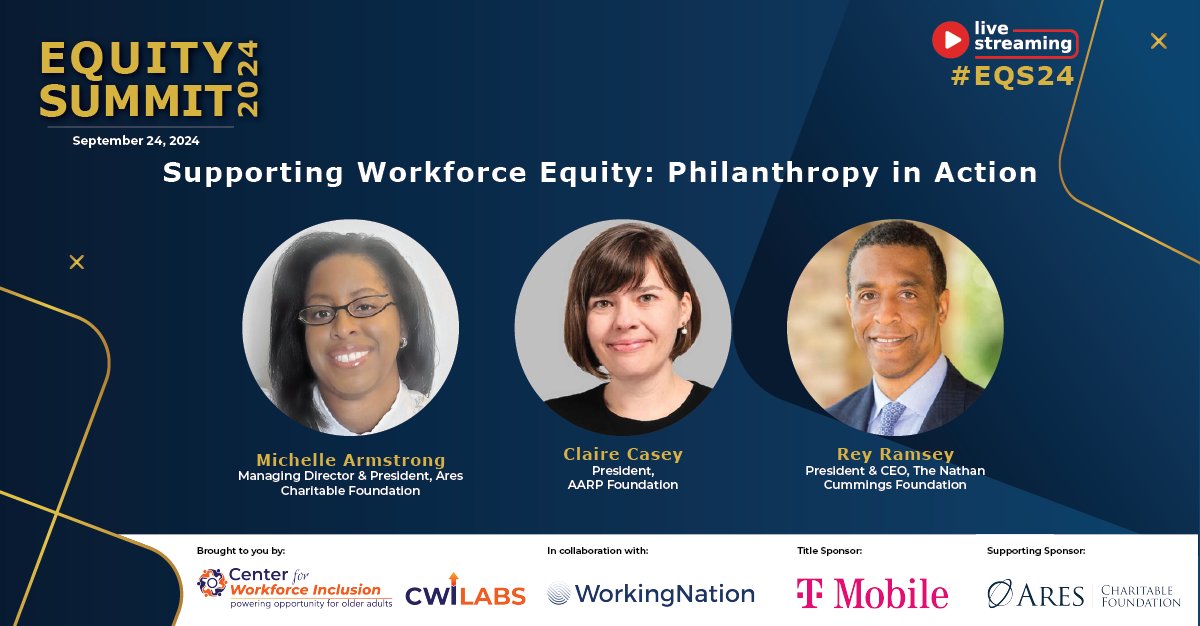 EQUITY SUMMIT 2024
September 24, 2024

live streaming
#EQS24

Supporting Workforce Equity: Philanthropy in Action

Michelle Armstrong
Managing Director & President, Ares Charitable Foundation

Claire Casey
President, AARP Foundation

Rey Ramsey
President & CEO, The Nathan Cummings Foundation

Brought to you by:
Center for Workforce Inclusion
powering opportunity for older adults
CWI LABS

In collaboration with:
WorkingNation

Title Sponsor:
T Mobile

Supporting Sponsor:
ARES | CHARITABLE FOUNDATION